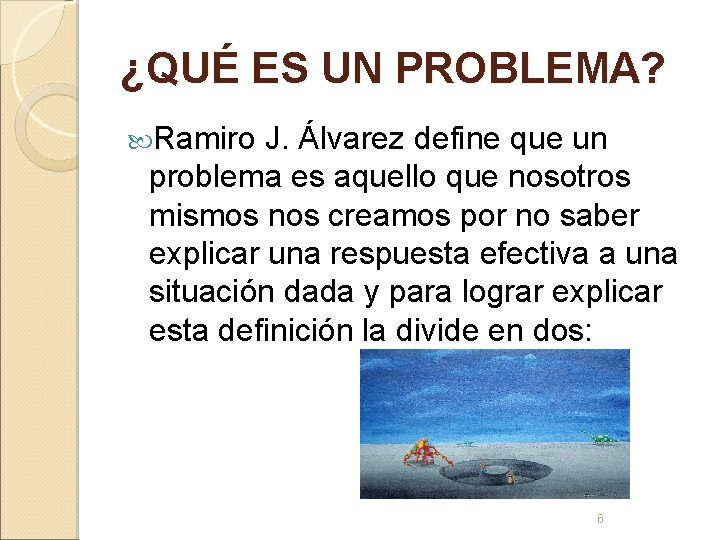 ¿QUÉ ES UN PROBLEMA?

Ramiro J. Álvarez define que un problema es aquello que nosotros mismos nos creamos por no saber explicar una respuesta efectiva a una situación dada y para lograr explicar esta definición la divide en dos:

6